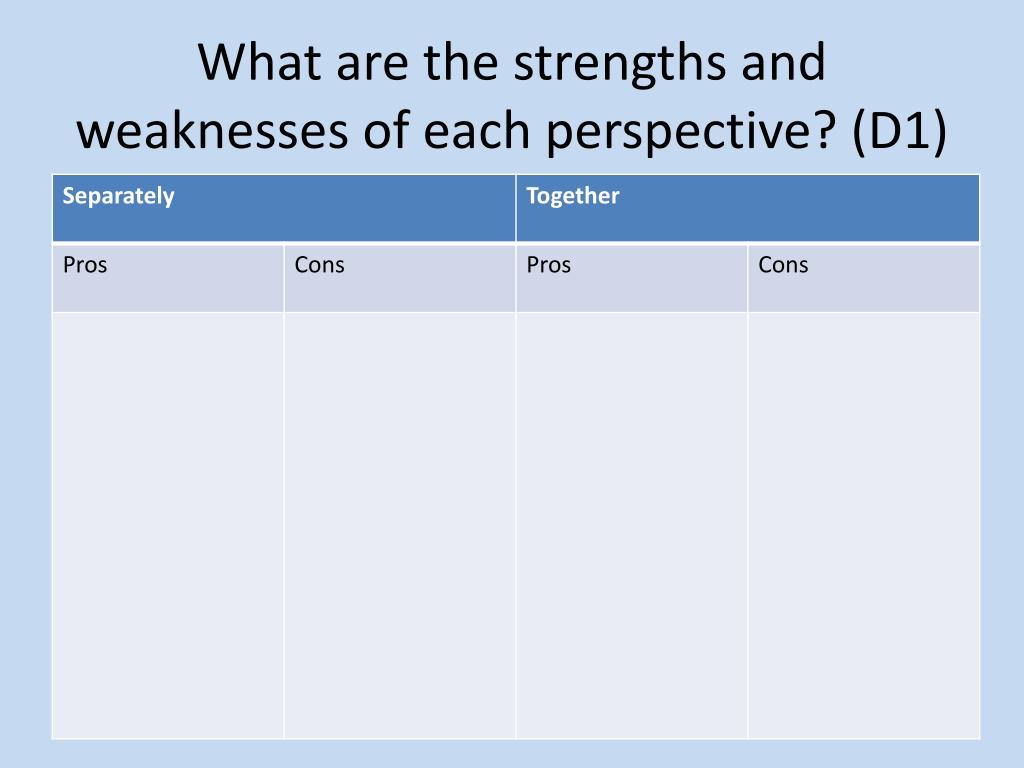 What are the strengths and weaknesses of each perspective? (D1)

| Separately | | Together | |
|---|---|---|---|
| Pros | Cons | Pros | Cons |
| | | | |